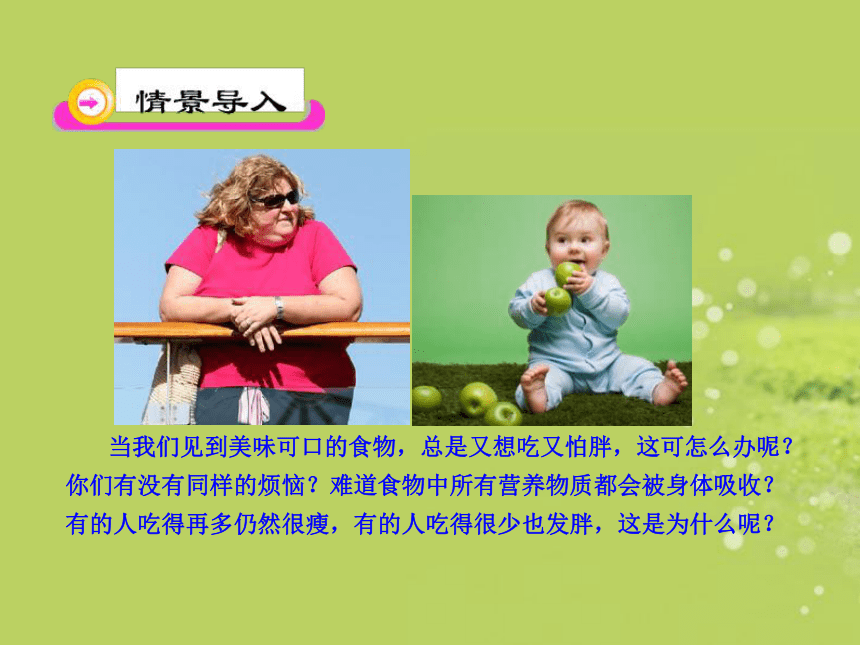 情景导入

当我们见到美味可口的食物，总是又想吃又怕胖，这可怎么办呢？你们有没有同样的烦恼？难道食物中所有营养物质都会被身体吸收？有的人吃得再多仍然很瘦，有的人吃得很少也发胖，这是为什么呢？